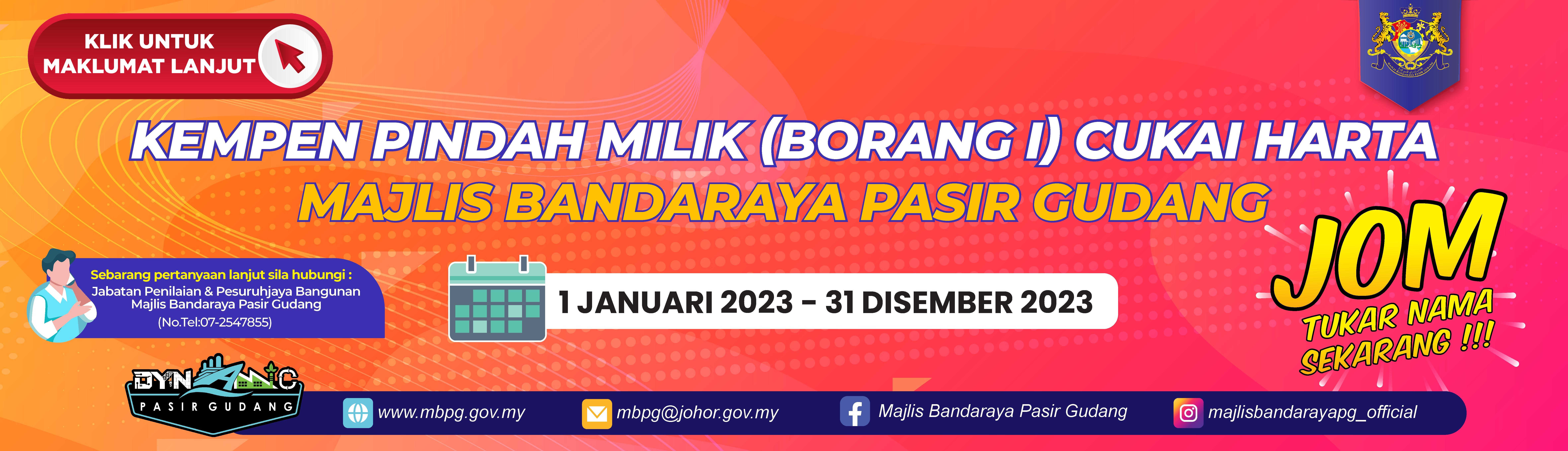 KLIK UNTUK MAKLUMAT LANJUT

KEMPEN PINDAH MILIK (BORANG I) CUKAI HARTA
MAJLIS BANDARAYA PASIR GUDANG

Sebarang pertanyaan lanjut sila hubungi :
Jabatan Penilaian & Pesuruhjaya Bangunan
Majlis Bandaraya Pasir Gudang
(No.Tel:07-2547855)

1 JANUARI 2023 - 31 DISEMBER 2023

JOM
TUKAR NAMA
SEKARANG !!!

DYNAMIC
PASIR GUDANG

www.mbpg.gov.my
mbpg@johor.gov.my
Majlis Bandaraya Pasir Gudang
majlisbandarayapg_official